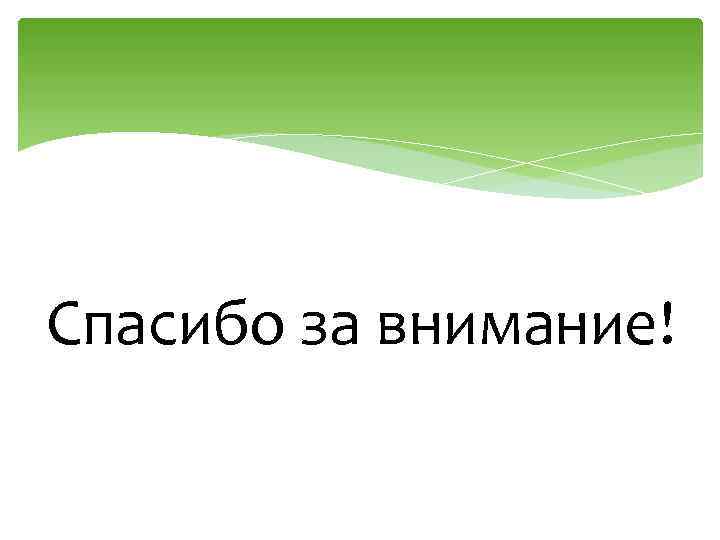 Спасибо за внимание!